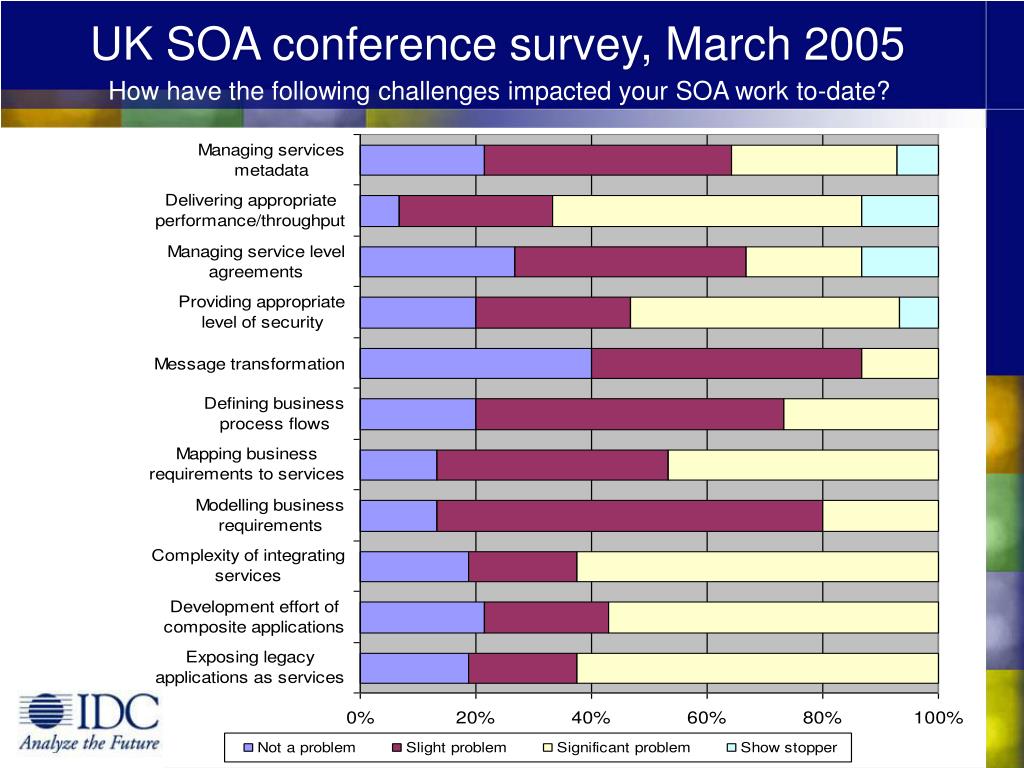 UK SOA conference survey, March 2005

How have the following challenges impacted your SOA work to-date?

Managing services metadata
Delivering appropriate performance/throughput
Managing service level agreements
Providing appropriate level of security
Message transformation
Defining business process flows
Mapping business requirements to services
Modelling business requirements
Complexity of integrating services
Development effort of composite applications
Exposing legacy applications as services

0% 20% 40% 60% 80% 100%

Not a problem
Slight problem
Significant problem
Show stopper

IDC
Analyze the Future